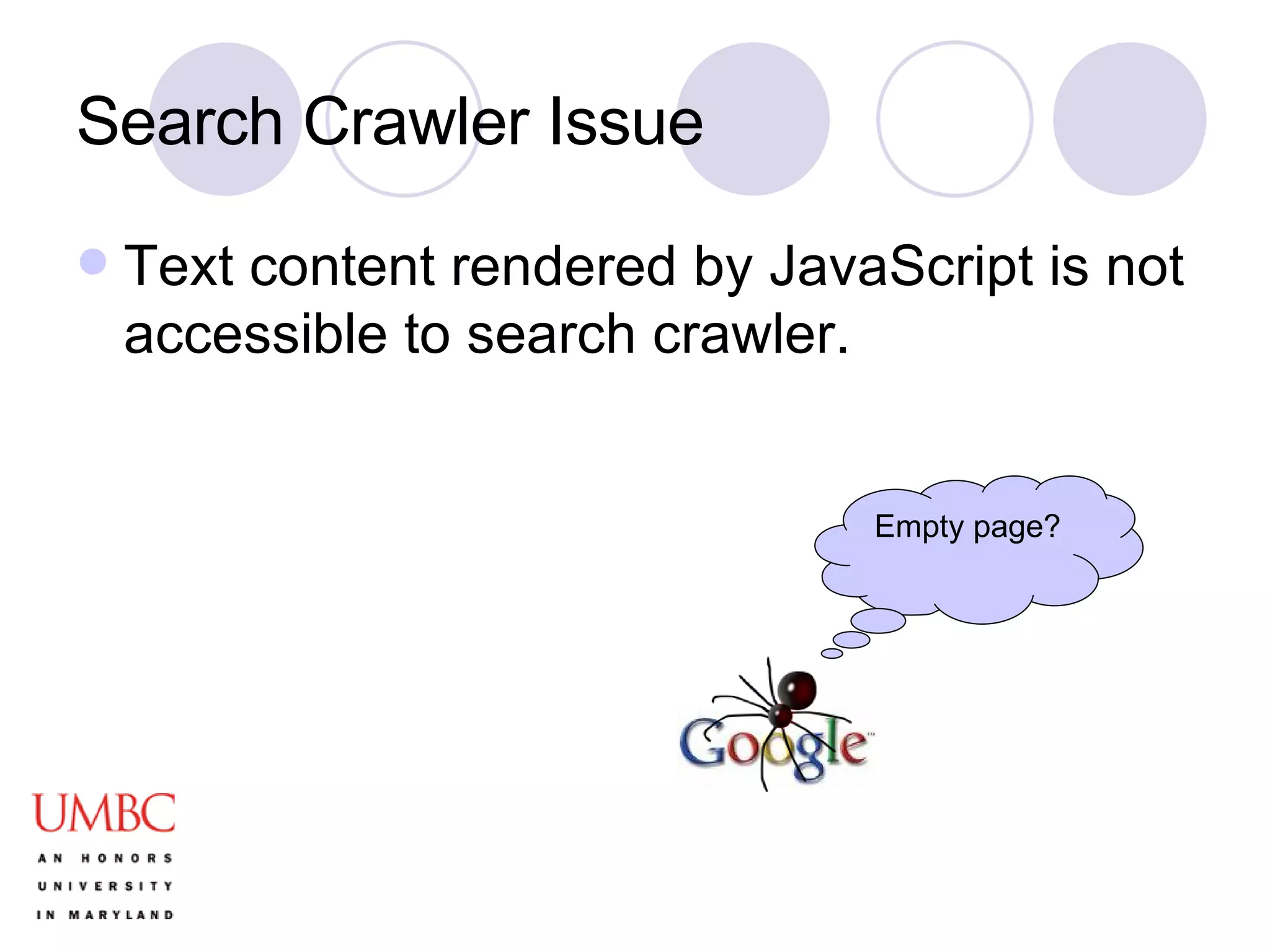 Search Crawler Issue

Text content rendered by JavaScript is not accessible to search crawler.

Empty page?

Google™

UMBC

AN HONORS UNIVERSITY IN MARYLAND